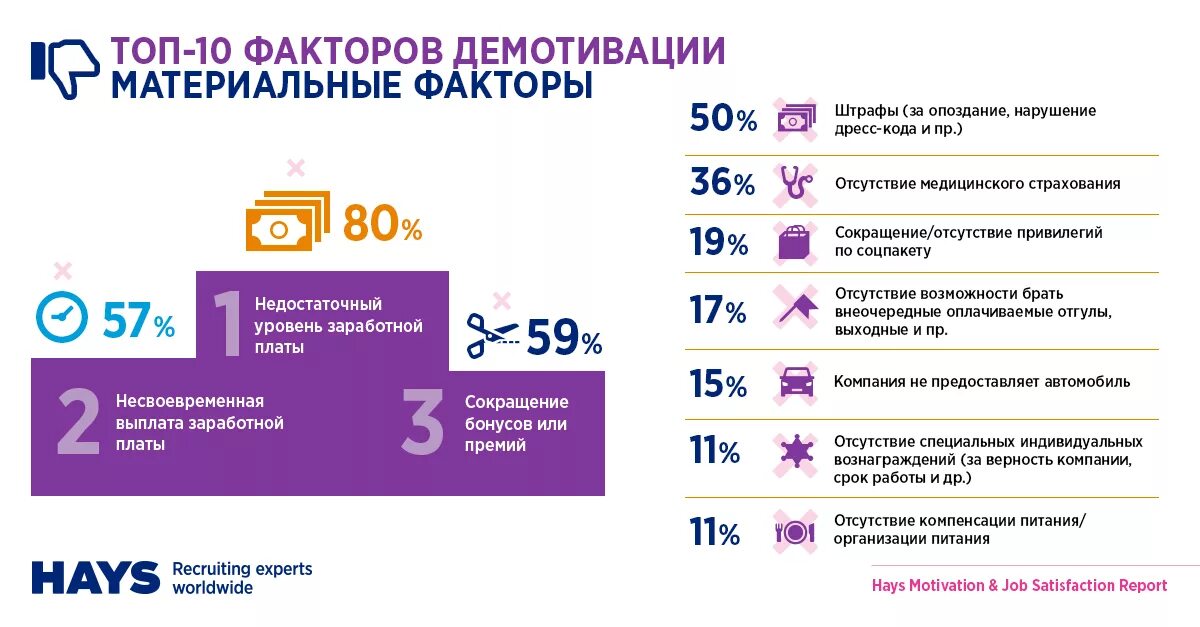 ТОП-10 ФАКТОРОВ ДЕМОТИВАЦИИ
МАТЕРИАЛЬНЫЕ ФАКТОРЫ

80%

1 Недостаточный уровень заработной платы

57%

2 Несвоевременная выплата заработной платы

59%

3 Сокращение бонусов или премий

50% Штрафы (за опоздание, нарушение дресс-кода и пр.)

36% Отсутствие медицинского страхования

19% Сокращение/отсутствие привилегий по соцпакету

17% Отсутствие возможности брать внеочередные оплачиваемые отгулы, выходные и пр.

15% Компания не предоставляет автомобиль

11% Отсутствие специальных индивидуальных вознаграждений (за верность компании, срок работы и др.)

11% Отсутствие компенсации питания/ организации питания

HAYS Recruiting experts worldwide

Hays Motivation & Job Satisfaction Report